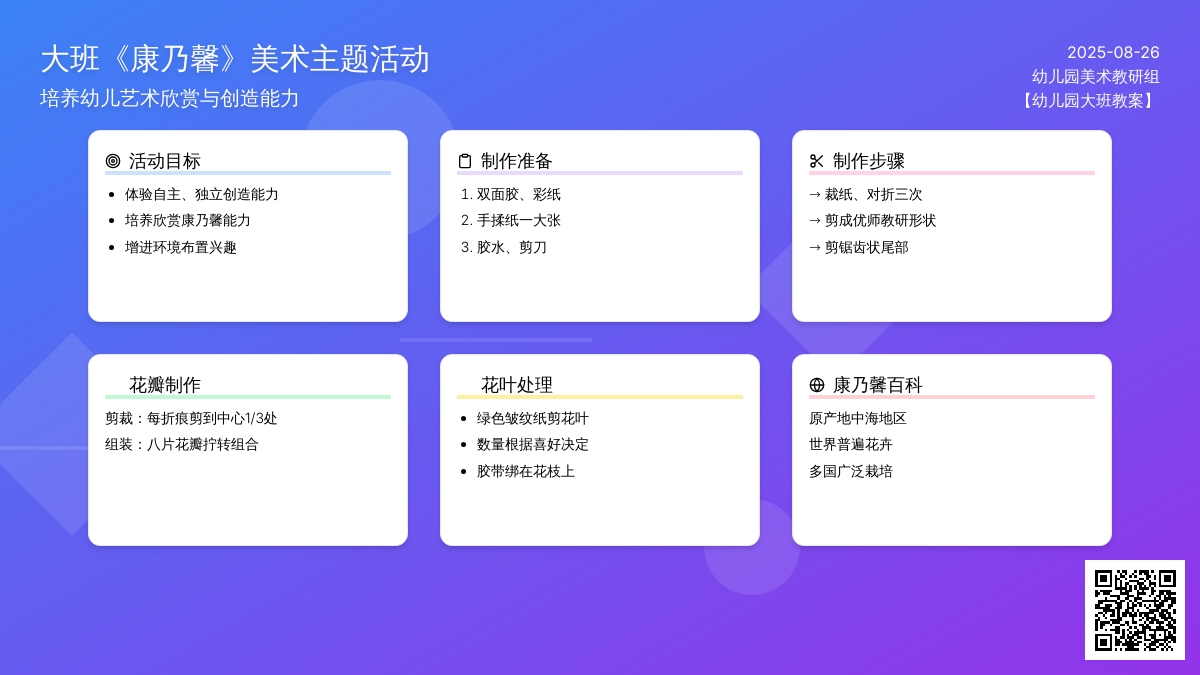 大班《康乃馨》美术主题活动
培养幼儿艺术欣赏与创造能力

2025-08-26
幼儿园美术教研组
【幼儿园大班教案】

活动目标
- 体验自主、独立创造能力
- 培养欣赏康乃馨能力
- 增进环境布置兴趣

制作准备
1. 双面胶、彩纸
2. 手揉纸一大张
3. 胶水、剪刀

制作步骤
→ 裁纸、对折三次
→ 剪成优师教研形状
→ 剪锯齿状尾部

花瓣制作
剪裁：每折痕剪到中心1/3处
组装：八片花瓣拧转组合

花叶处理
- 绿色皱纹纸剪花叶
- 数量根据喜好决定
- 胶带绑在花枝上

康乃馨百科
原产地中海地区
世界普遍花卉
多国广泛栽培